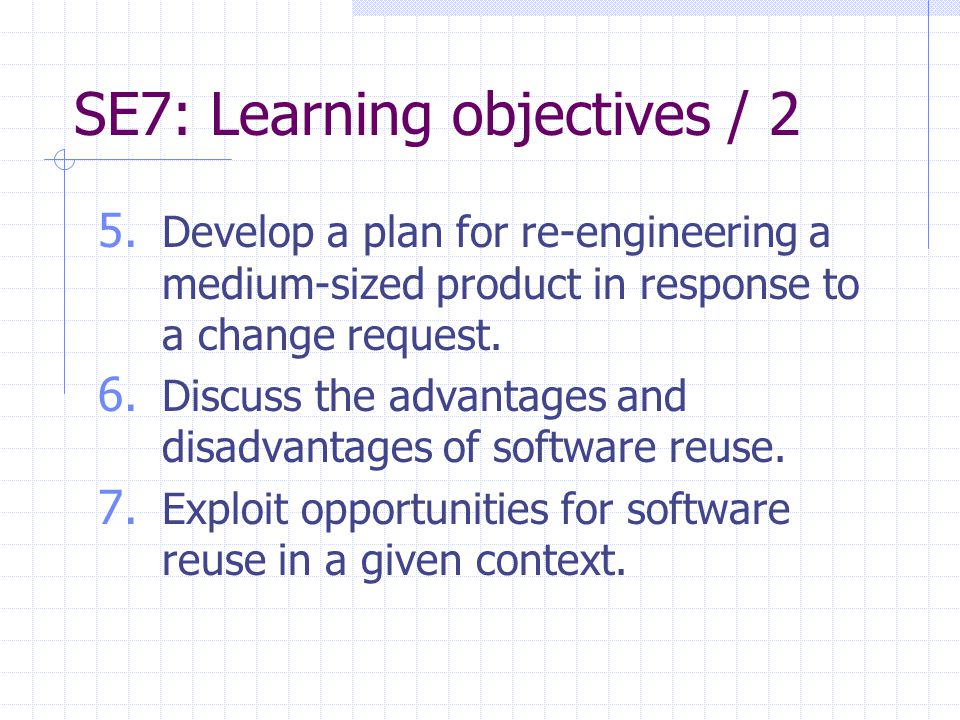 SE7: Learning objectives / 2

5. Develop a plan for re-engineering a medium-sized product in response to a change request.
6. Discuss the advantages and disadvantages of software reuse.
7. Exploit opportunities for software reuse in a given context.